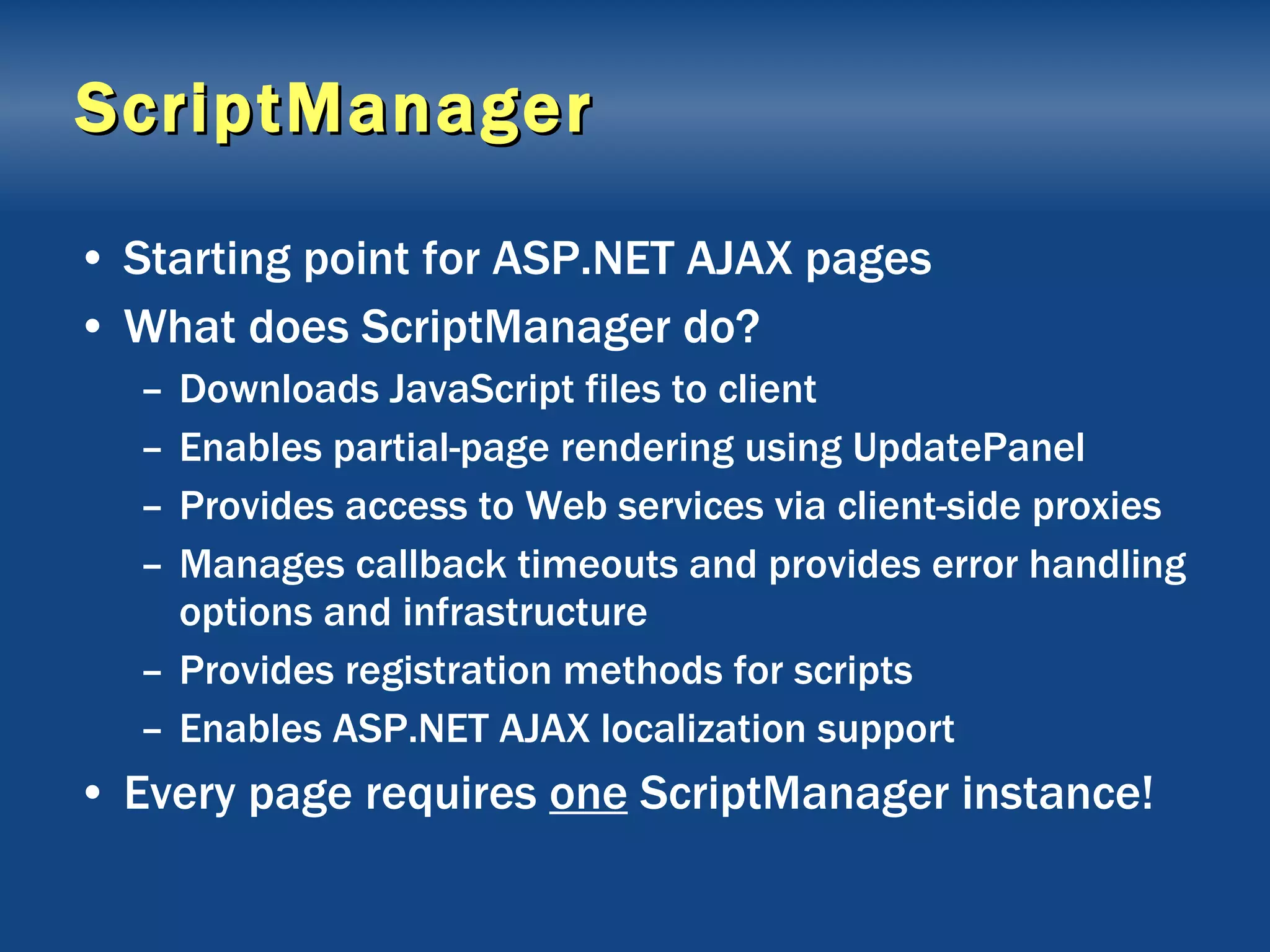 ScriptManager

• Starting point for ASP.NET AJAX pages
• What does ScriptManager do?
  – Downloads JavaScript files to client
  – Enables partial-page rendering using UpdatePanel
  – Provides access to Web services via client-side proxies
  – Manages callback timeouts and provides error handling options and infrastructure
  – Provides registration methods for scripts
  – Enables ASP.NET AJAX localization support
• Every page requires one ScriptManager instance!